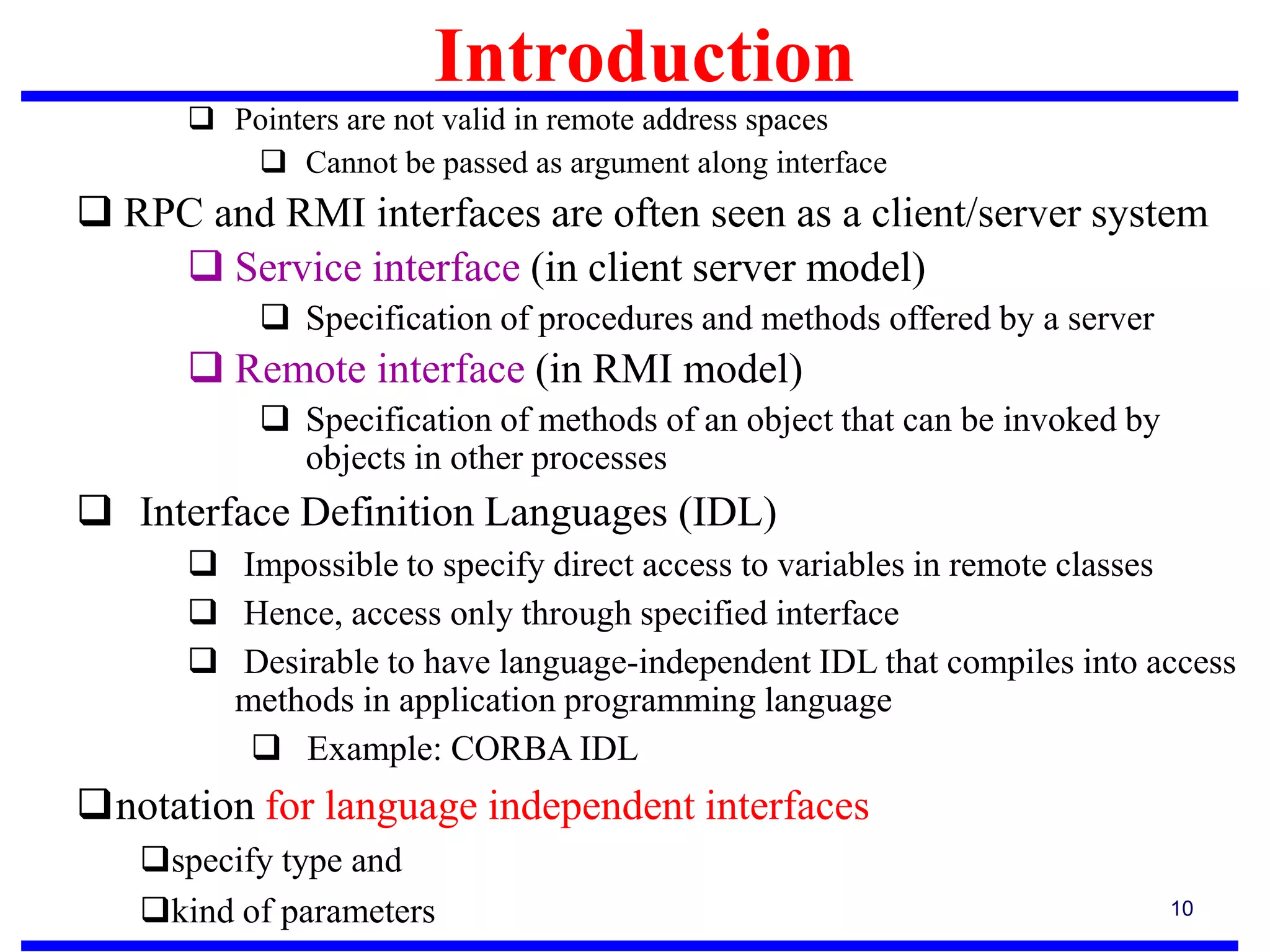 Introduction

❑ Pointers are not valid in remote address spaces

❑ Cannot be passed as argument along interface

❑ RPC and RMI interfaces are often seen as a client/server system

❑ Service interface (in client server model)

❑ Specification of procedures and methods offered by a server

❑ Remote interface (in RMI model)

❑ Specification of methods of an object that can be invoked by objects in other processes

❑ Interface Definition Languages (IDL)

❑ Impossible to specify direct access to variables in remote classes

❑ Hence, access only through specified interface

❑ Desirable to have language-independent IDL that compiles into access methods in application programming language

❑ Example: CORBA IDL

❑notation for language independent interfaces

❑specify type and

❑kind of parameters

10